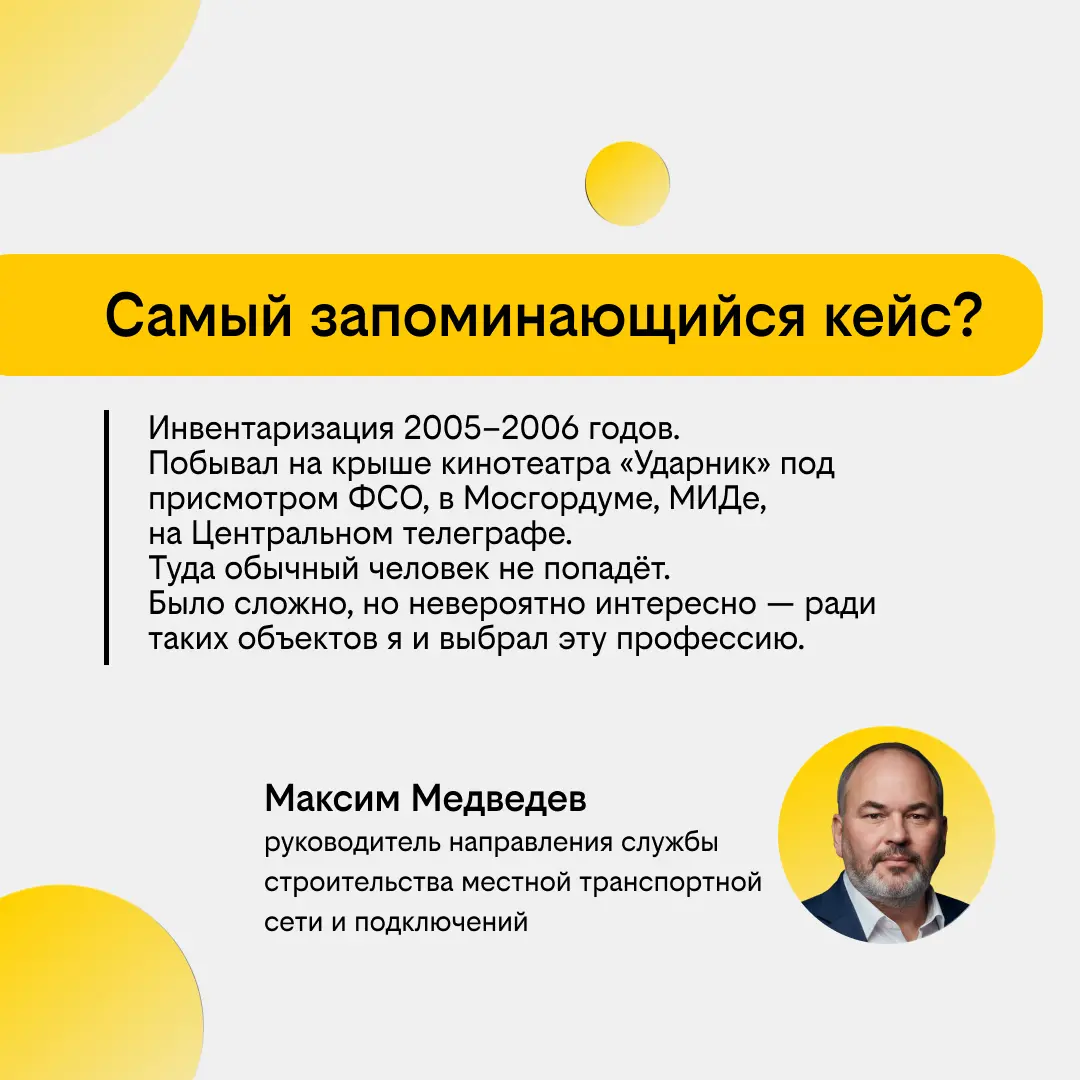 Самый запоминающийся кейс?

Инвентаризация 2005–2006 годов.
Побывал на крыше кинотеатра «Ударник» под присмотром ФСО, в Мосгордуме, МИДе, на Центральном телеграфе.
Туда обычный человек не попадёт.
Было сложно, но невероятно интересно — ради таких объектов я и выбрал эту профессию.

Максим Медведев
руководитель направления службы строительства местной транспортной сети и подключений